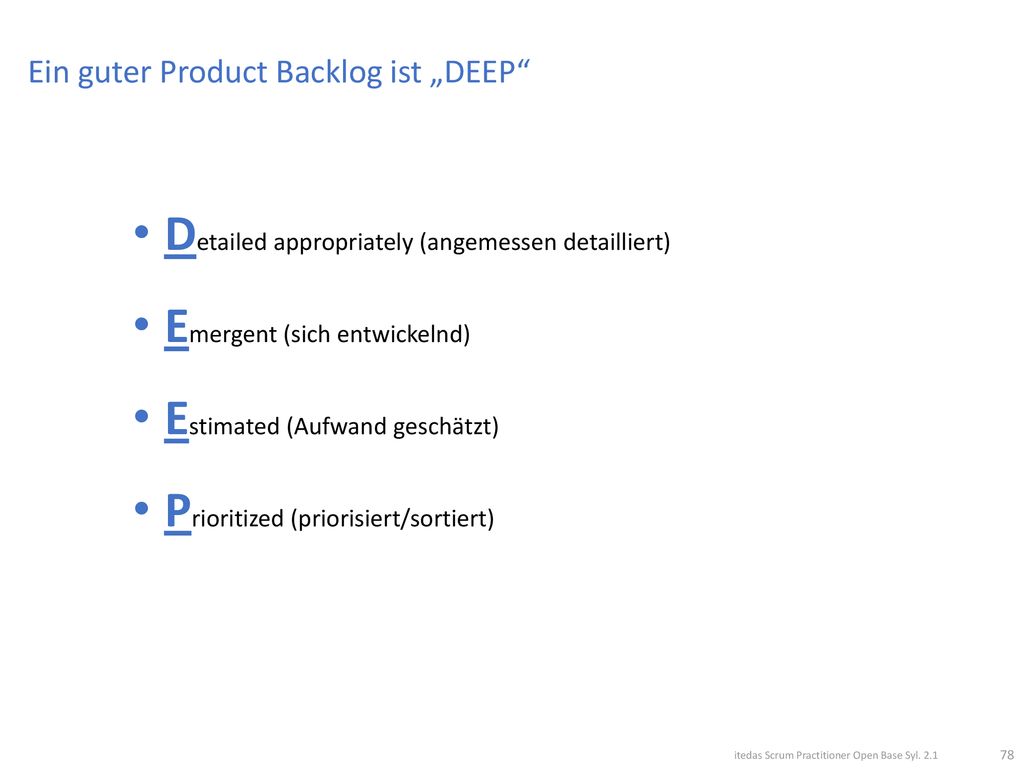 Ein guter Product Backlog ist „DEEP“

• Detailed appropriately (angemessen detailliert)

• Emergent (sich entwickelnd)

• Estimated (Aufwand geschätzt)

• Prioritized (priorisiert/sortiert)

itedas Scrum Practitioner Open Base Syl. 2.1

78